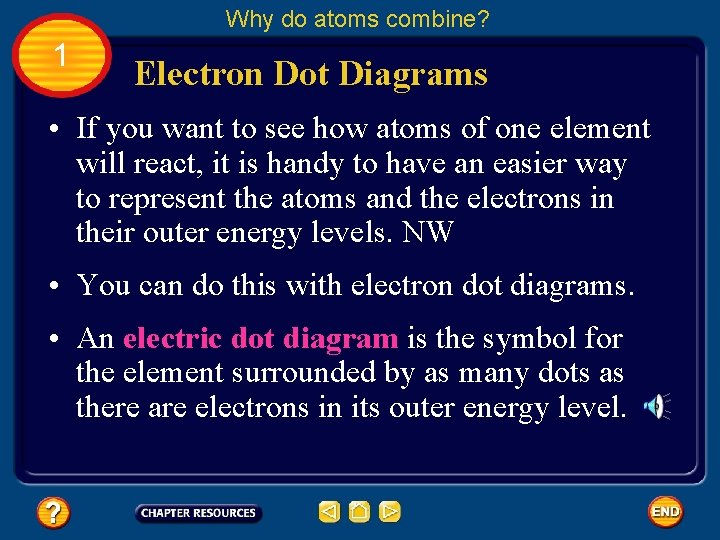 Why do atoms combine?

1

Electron Dot Diagrams

• If you want to see how atoms of one element will react, it is handy to have an easier way to represent the atoms and the electrons in their outer energy levels. NW

• You can do this with electron dot diagrams.

• An electric dot diagram is the symbol for the element surrounded by as many dots as there are electrons in its outer energy level.

?

CHAPTER RESOURCES

END